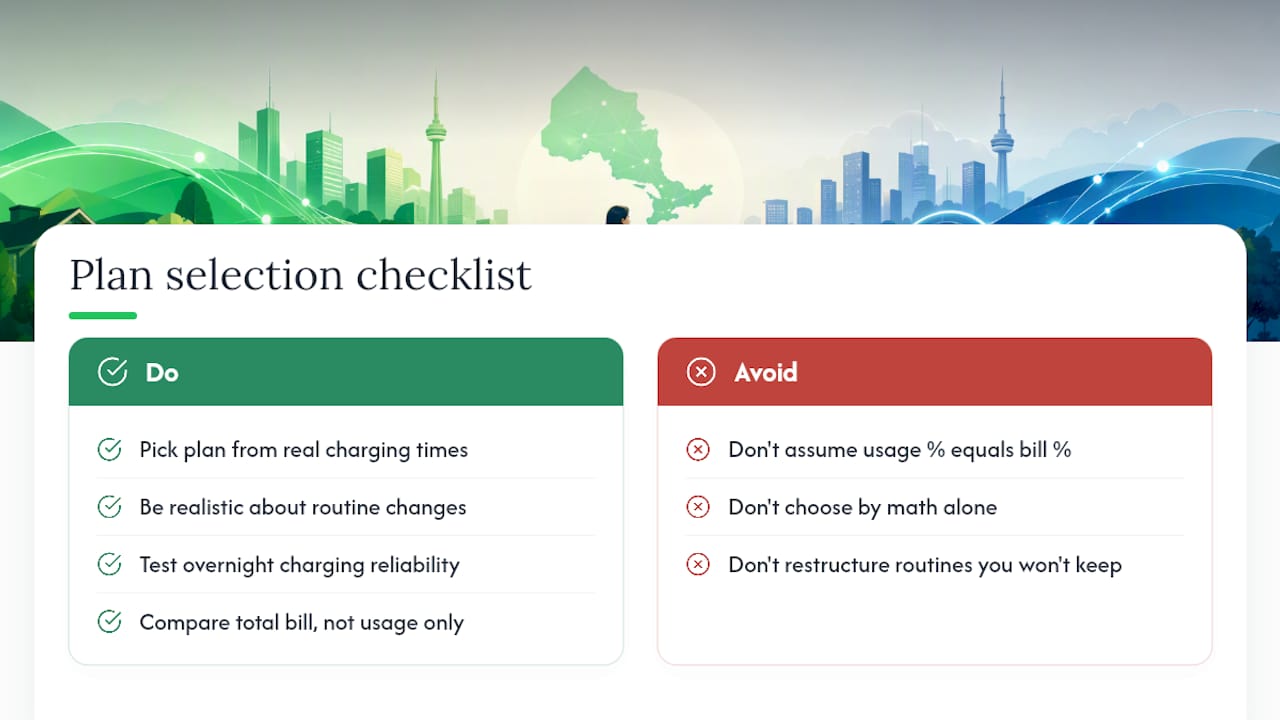 Plan selection checklist

Do

Pick plan from real charging times

Be realistic about routine changes

Test overnight charging reliability

Compare total bill, not usage only

Avoid

Don't assume usage % equals bill %

Don't choose by math alone

Don't restructure routines you won't keep